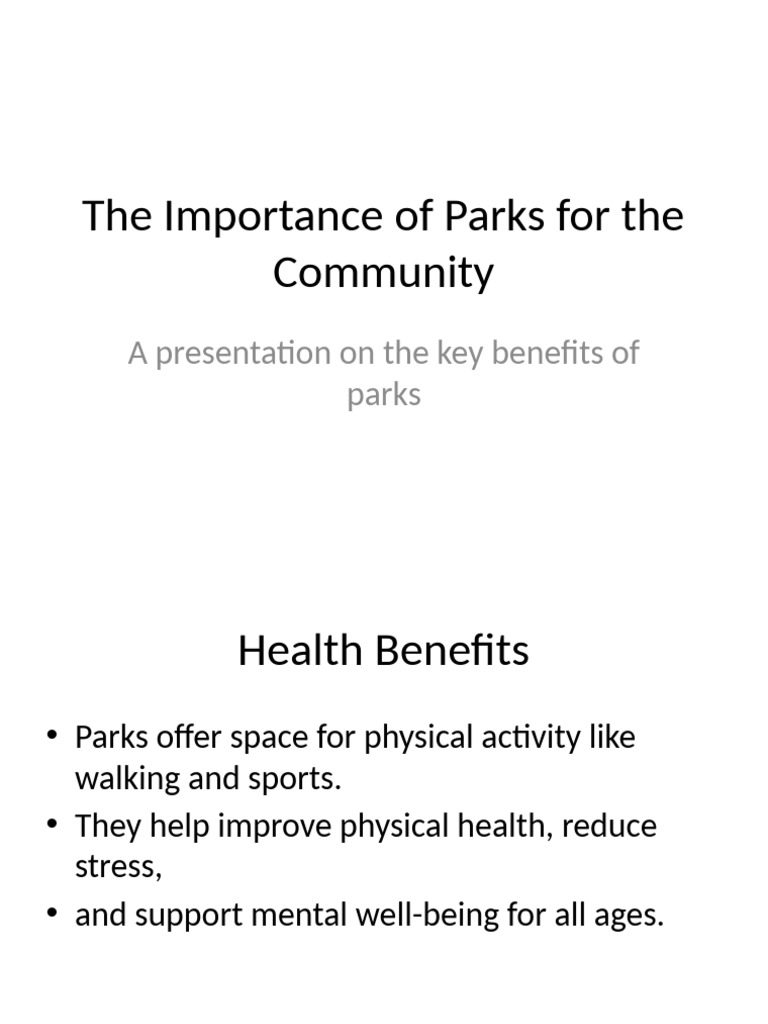 The Importance of Parks for the Community

A presentation on the key benefits of parks

Health Benefits

• Parks offer space for physical activity like walking and sports.
• They help improve physical health, reduce stress,
• and support mental well-being for all ages.